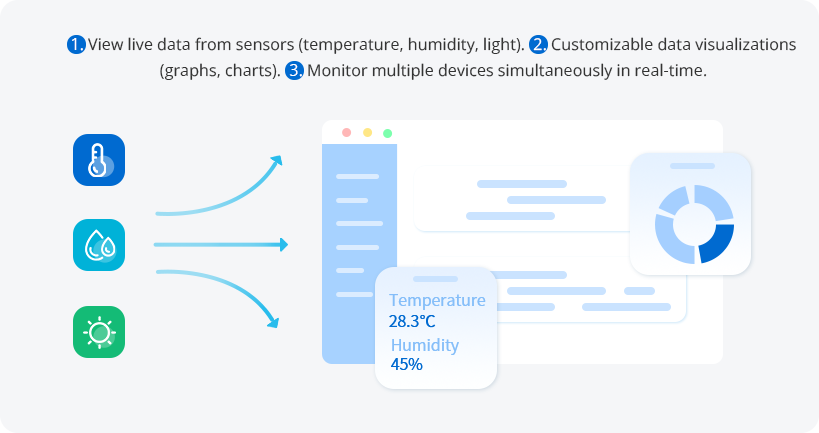 1. View live data from sensors (temperature, humidity, light). 2. Customizable data visualizations (graphs, charts). 3. Monitor multiple devices simultaneously in real-time.

Temperature
28.3°C
Humidity
45%